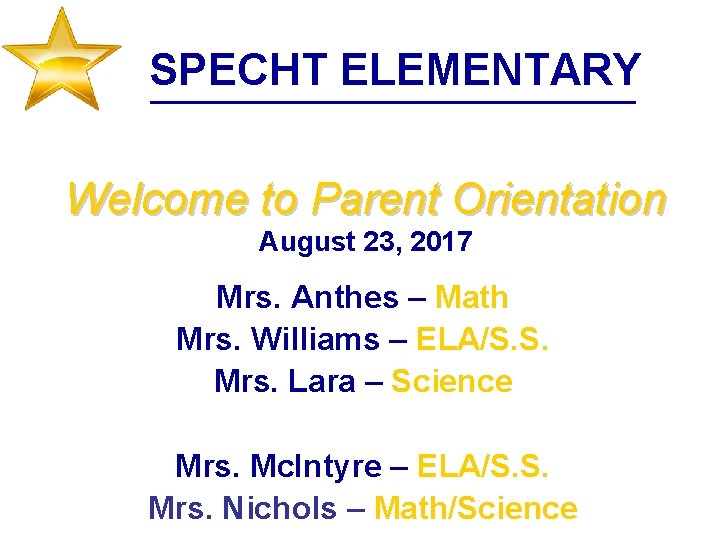 SPECHT ELEMENTARY

Welcome to Parent Orientation
August 23, 2017

Mrs. Anthes – Math
Mrs. Williams – ELA/S.S.
Mrs. Lara – Science

Mrs. McIntyre – ELA/S.S.
Mrs. Nichols – Math/Science